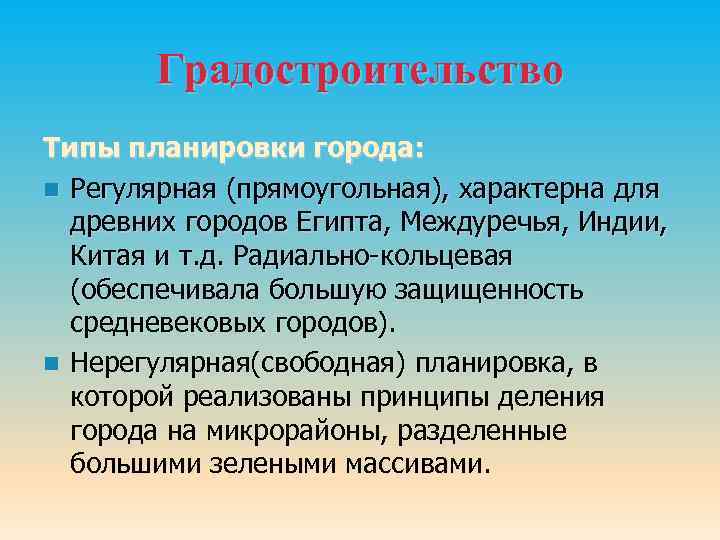 Градостроительство

Типы планировки города:

Регулярная (прямоугольная), характерна для древних городов Египта, Междуречья, Индии, Китая и т.д. Радиально-кольцевая (обеспечивала большую защищенность средневековых городов).

Нерегулярная(свободная) планировка, в которой реализованы принципы деления города на микрорайоны, разделенные большими зелеными массивами.